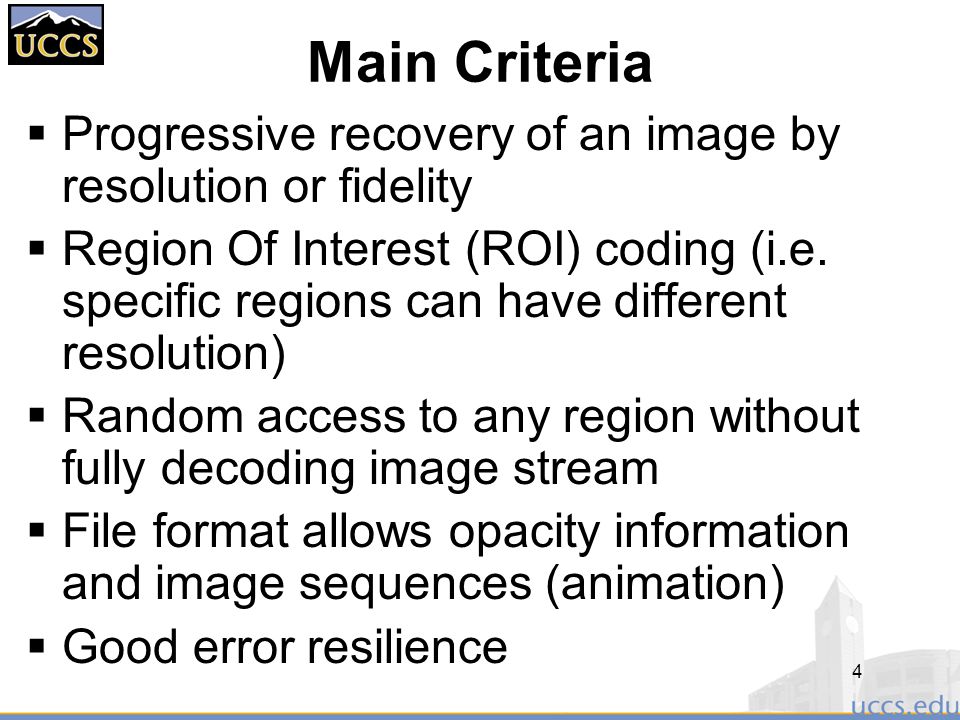 UCCS

Main Criteria

▪ Progressive recovery of an image by resolution or fidelity
▪ Region Of Interest (ROI) coding (i.e. specific regions can have different resolution)
▪ Random access to any region without fully decoding image stream
▪ File format allows opacity information and image sequences (animation)
▪ Good error resilience

4

uccs.edu